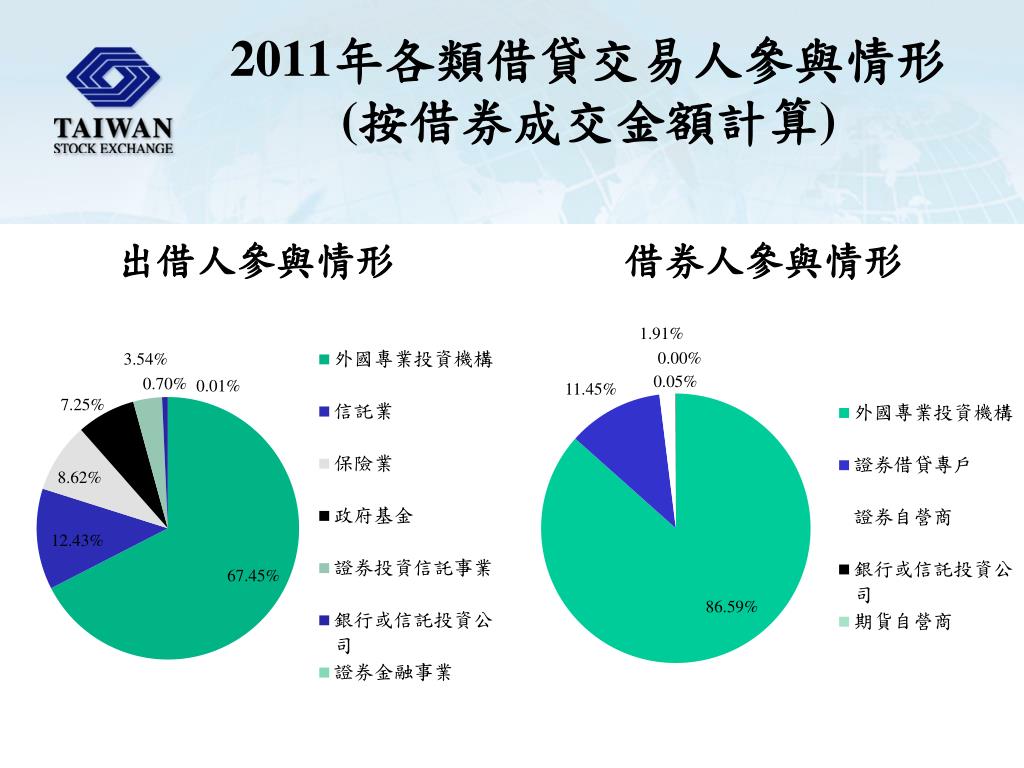 TAIWAN
STOCK EXCHANGE

2011年各類借貸交易人參與情形
(按借券成交金額計算)

出借人參與情形

3.54%
0.70%
0.01%
7.25%
8.62%
12.43%
67.45%

外國專業投資機構
信託業
保險業
政府基金
證券投資信託事業
銀行或信託投資公司
證券金融事業

借券人參與情形

1.91%
0.00%
0.05%
11.45%
86.59%

外國專業投資機構
證券借貸專戶
證券自營商
銀行或信託投資公司
期貨自營商